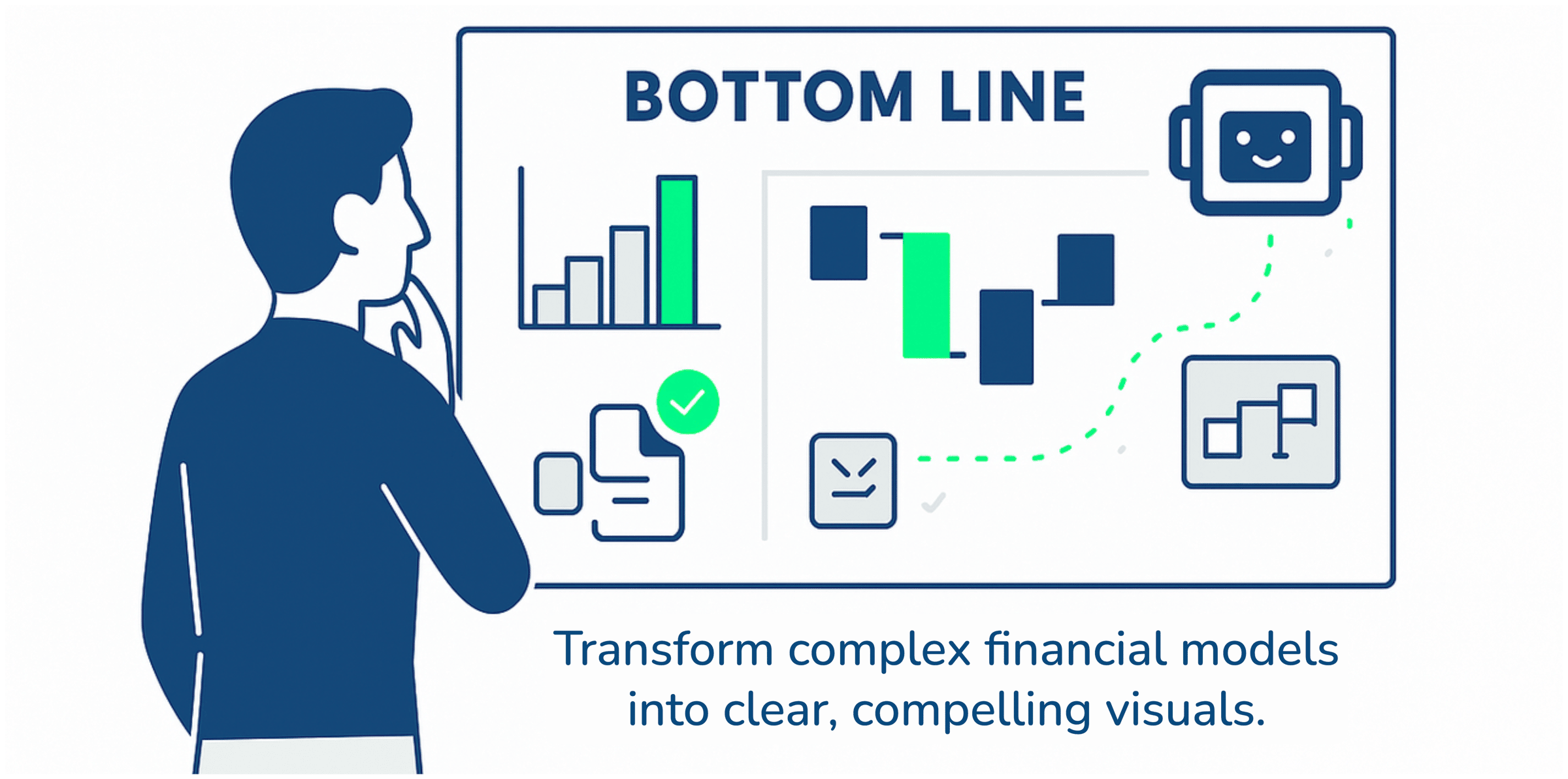 BOTTOM LINE

Transform complex financial models into clear, compelling visuals.